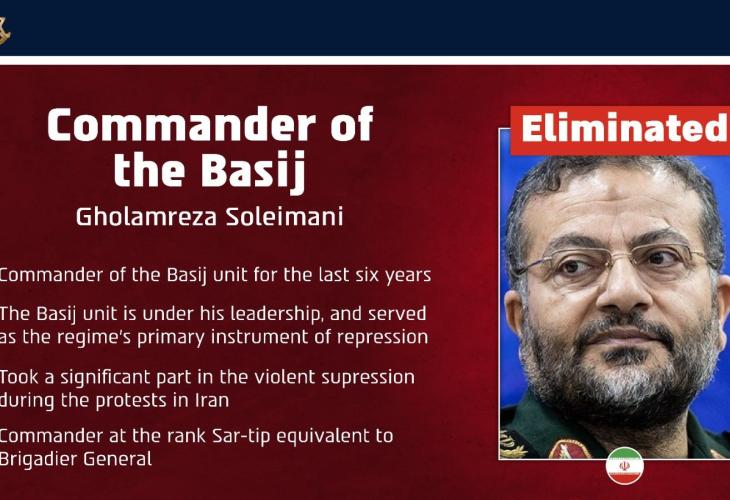 Commander of the Basij

Gholamreza Soleimani

Commander of the Basij unit for the last six years

The Basij unit is under his leadership, and served as the regime's primary instrument of repression

Took a significant part in the violent supression during the protests in Iran

Commander at the rank Sar-tip equivalent to Brigadier General

Eliminated